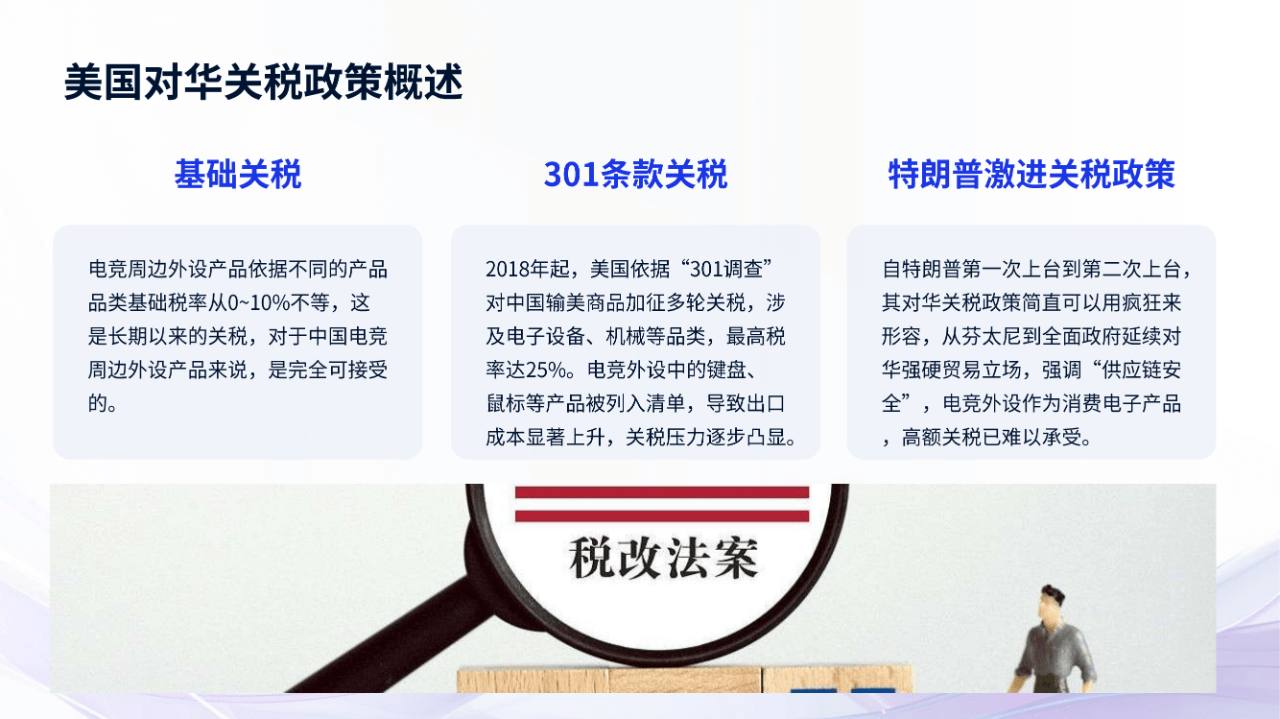 美国对华关税政策概述

基础关税

电竞周边外设产品依据不同的产品品类基础税率从0~10%不等，这是长期以来的关税，对于中国电竞周边外设产品来说，是完全可接受的。

301条款关税

2018年起，美国依据“301调查”对中国输美商品加征多轮关税，涉及电子设备、机械等品类，最高税率达25%。电竞外设中的键盘、鼠标等产品被列入清单，导致出口成本显著上升，关税压力逐步凸显。

特朗普激进关税政策

自特朗普第一次上台到第二次上台，其对华关税政策简直可以用疯狂来形容，从芬太尼到全面政府延续对华强硬贸易立场，强调“供应链安全”，电竞外设作为消费电子产品，高额关税已难以承受。

税改法案